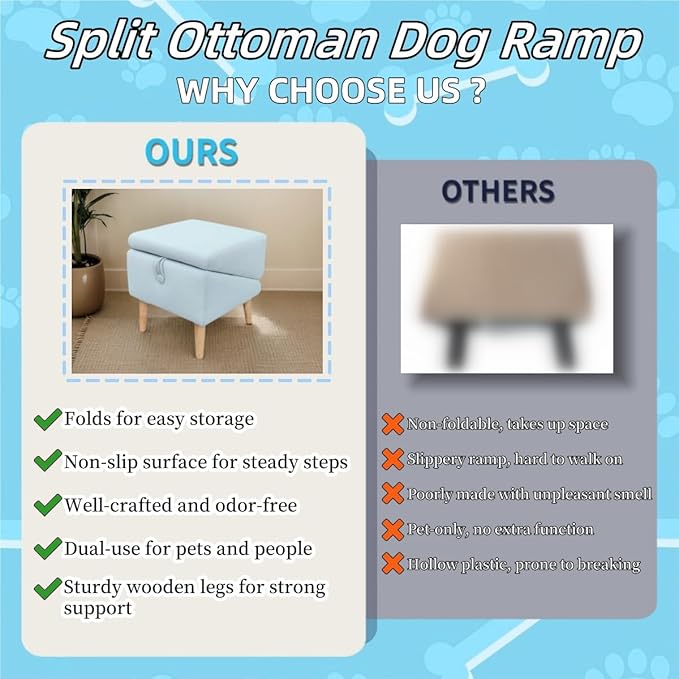 Split Ottoman Dog Ramp
WHY CHOOSE US ?

OURS

Folds for easy storage
Non-slip surface for steady steps
Well-crafted and odor-free
Dual-use for pets and people
Sturdy wooden legs for strong support

OTHERS

Non-foldable, takes up space
Slippery ramp, hard to walk on
Poorly made with unpleasant smell
Pet-only, no extra function
Hollow plastic, prone to breaking